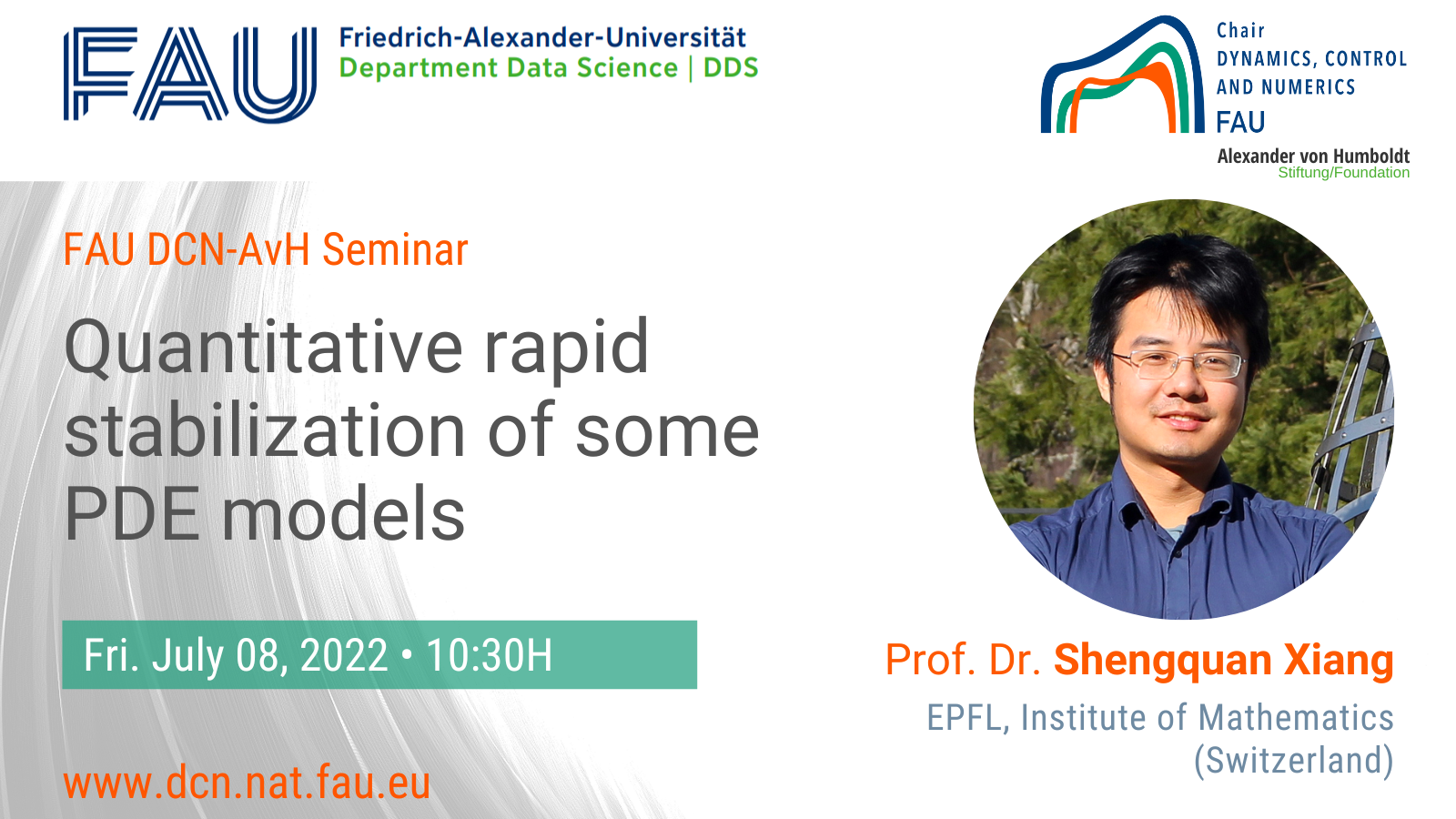 FAU

Friedrich-Alexander-Universität
Department Data Science | DDS

Chair
DYNAMICS, CONTROL
AND NUMERICS
FAU

Alexander von Humboldt
Stiftung/Foundation

FAU DCN-AvH Seminar

Quantitative rapid stabilization of some PDE models

Fri. July 08, 2022 • 10:30H

www.dcn.nat.fau.eu

Prof. Dr. Shengquan Xiang
EPFL, Institute of Mathematics
(Switzerland)